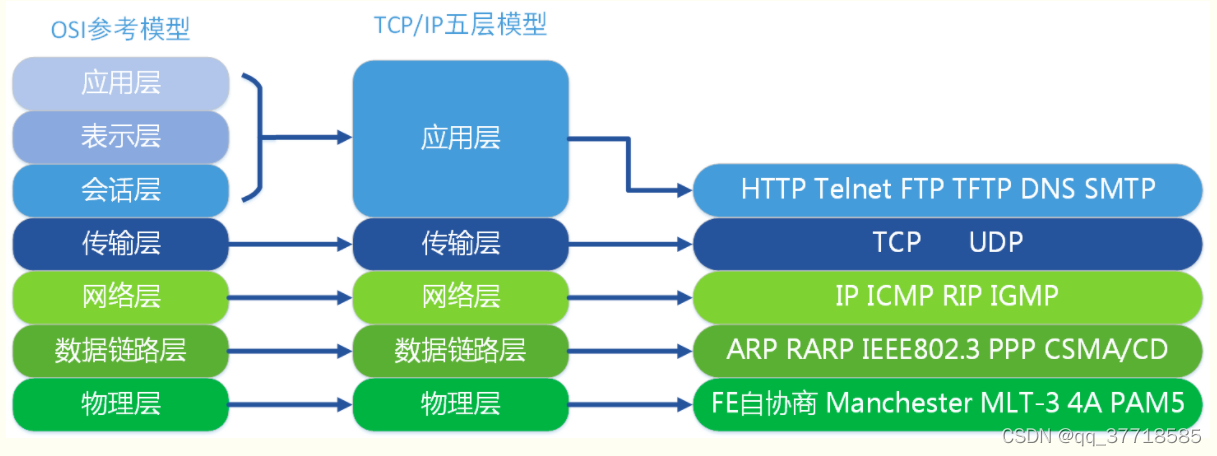 OSI参考模型

应用层
表示层
会话层
传输层
网络层
数据链路层
物理层

TCP/IP五层模型

应用层
传输层
网络层
数据链路层
物理层

HTTP Telnet FTP TFTP DNS SMTP
TCP UDP
IP ICMP RIP IGMP
ARP RARP IEEE802.3 PPP CSMA/CD
FE自协商 Manchester MLT-3 4A PAM5

CSDN @qq_37718585